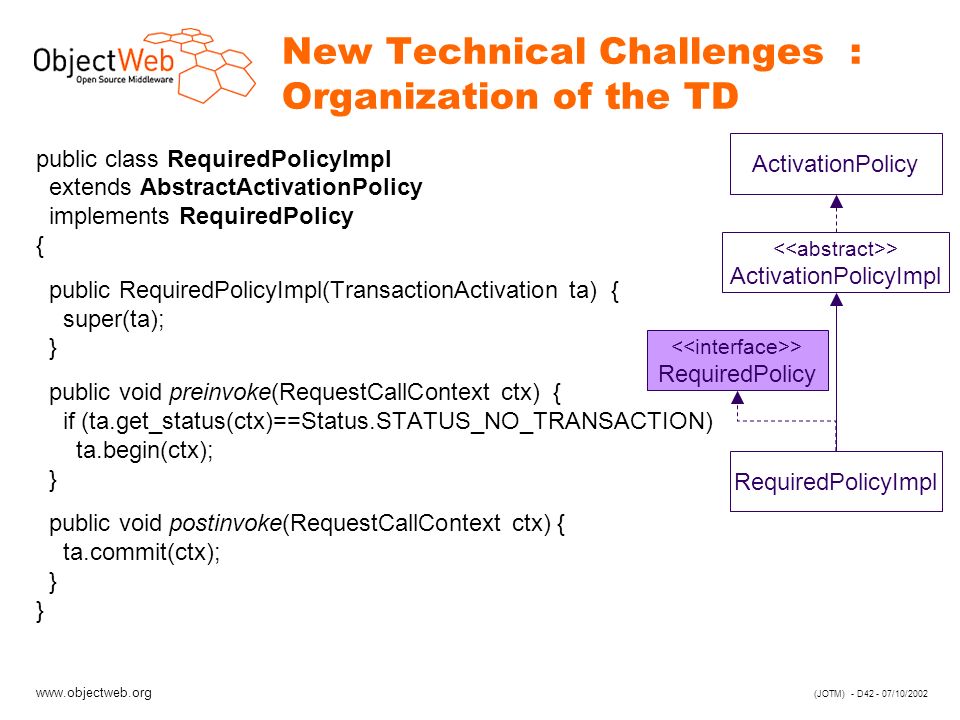 ObjectWeb
Open Source Middleware

New Technical Challenges : Organization of the TD

public class RequiredPolicyImpl
extends AbstractActivationPolicy
implements RequiredPolicy
{
public RequiredPolicyImpl(TransactionActivation ta) {
super(ta);
}
public void preinvoke(RequestCallContext ctx) {
if (ta.get_status(ctx)==Status.STATUS_NO_TRANSACTION)
ta.begin(ctx);
}
public void postinvoke(RequestCallContext ctx) {
ta.commit(ctx);
}
}

ActivationPolicy

<<abstract>>
ActivationPolicyImpl

<<interface>>
RequiredPolicy

RequiredPolicyImpl

www.objectweb.org

(JOTM) - D42 - 07/10/2002